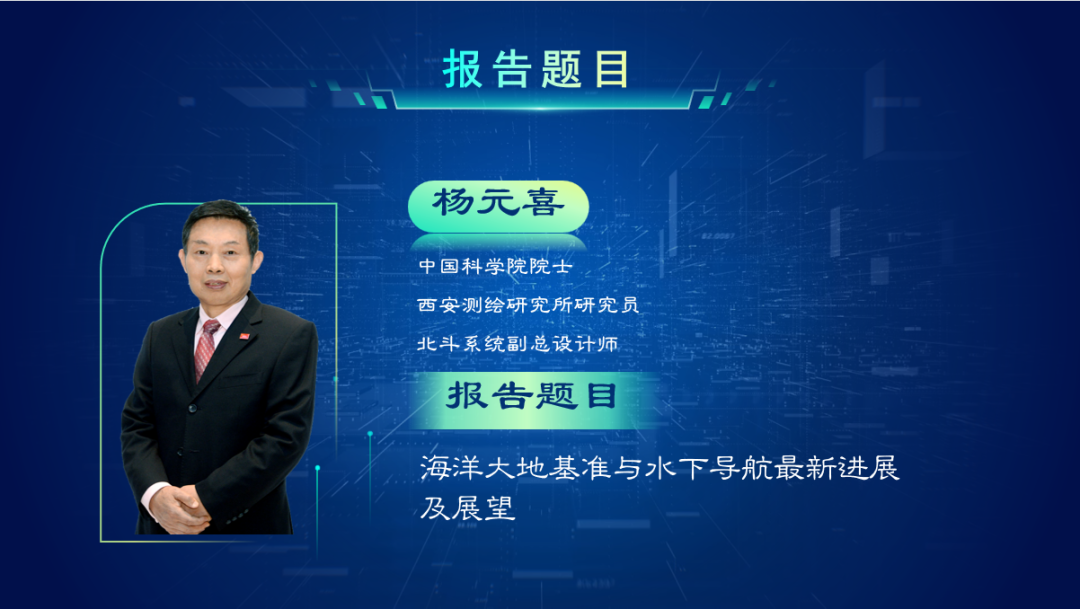 报告题目

杨元喜

中国科学院院士
西安测绘研究所研究员
北斗系统副总设计师

报告题目

海洋大地基准与水下导航最新进展及展望